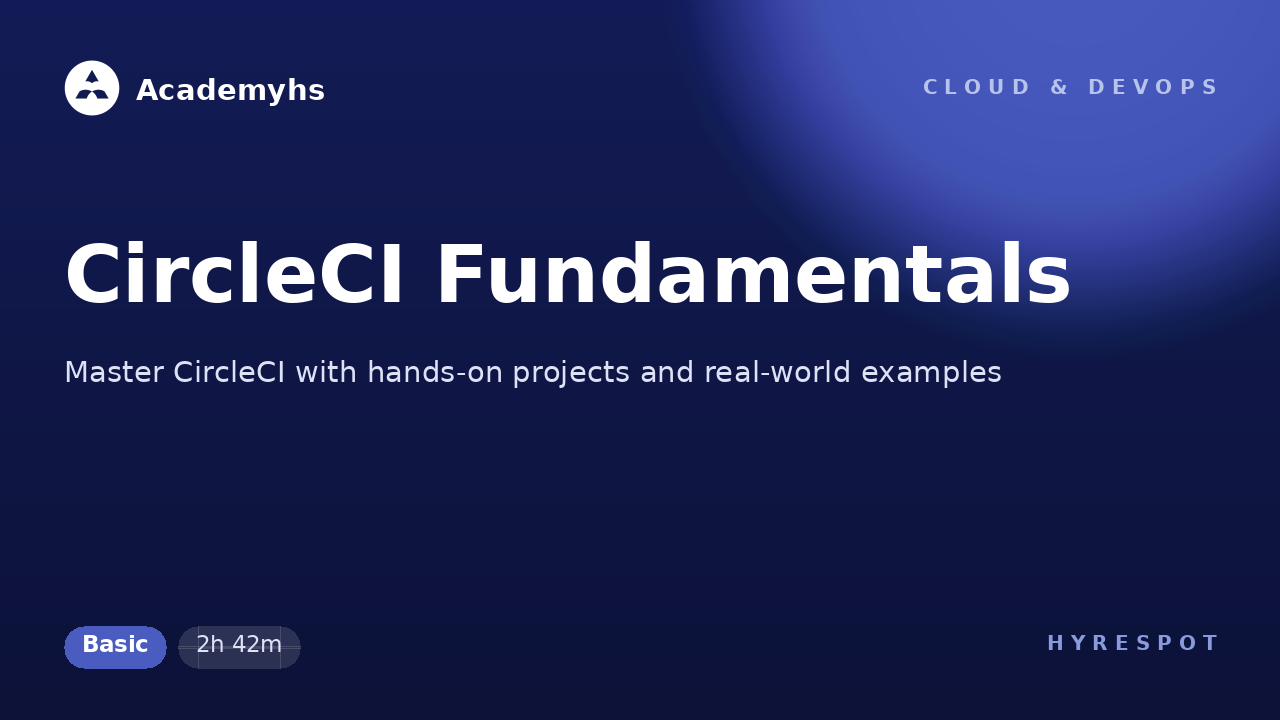 Academyhs

CLOUD & DEVOPS

CircleCI Fundamentals

Master CircleCI with hands-on projects and real-world examples

Basic

2h 42m

HYRESPOT